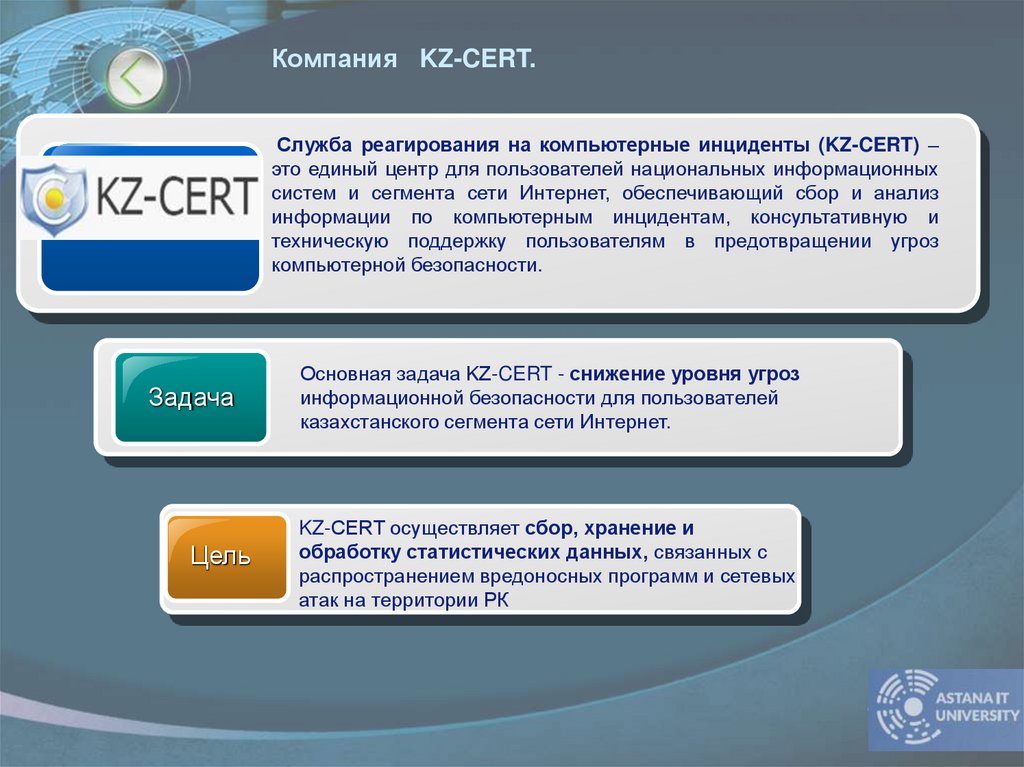 Компания KZ-CERT.

KZ-CERT

Служба реагирования на компьютерные инциденты (KZ-CERT) – это единый центр для пользователей национальных информационных систем и сегмента сети Интернет, обеспечивающий сбор и анализ информации по компьютерным инцидентам, консультативную и техническую поддержку пользователям в предотвращении угроз компьютерной безопасности.

Задача

Основная задача KZ-CERT - снижение уровня угроз информационной безопасности для пользователей казахстанского сегмента сети Интернет.

Цель

KZ-CERT осуществляет сбор, хранение и обработку статистических данных, связанных с распространением вредоносных программ и сетевых атак на территории РК

ASTANA IT UNIVERSITY